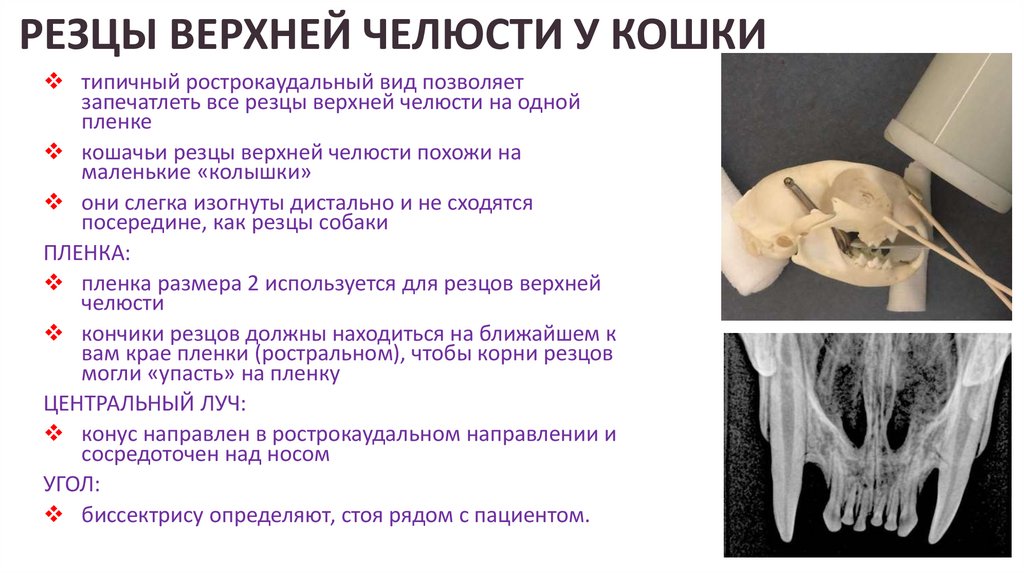 РЕЗЦЫ ВЕРХНЕЙ ЧЕЛЮСТИ У КОШКИ

❖ типичный рострокаудальный вид позволяет запечатлеть все резцы верхней челюсти на одной пленке

❖ кошачьи резцы верхней челюсти похожи на маленькие «колышки»

❖ они слегка изогнуты дистально и не сходятся посередине, как резцы собаки

ПЛЕНКА:

❖ пленка размера 2 используется для резцов верхней челюсти

❖ кончики резцов должны находиться на ближайшем к вам крае пленки (ростральном), чтобы корни резцов могли «упасть» на пленку

ЦЕНТРАЛЬНЫЙ ЛУЧ:

❖ конус направлен в рострокаудальном направлении и сосредоточен над носом

УГОЛ:

❖ биссектрису определяют, стоя рядом с пациентом.